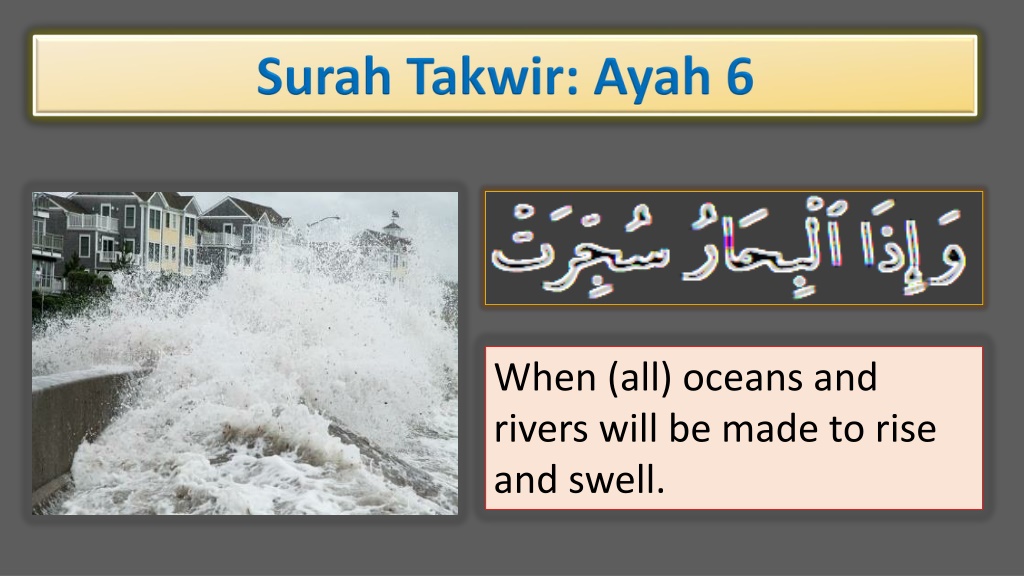 Surah Takwir: Ayah 6

وَإِذَا ٱلْبِحَارُ سُجِّرَتْ

When (all) oceans and rivers will be made to rise and swell.